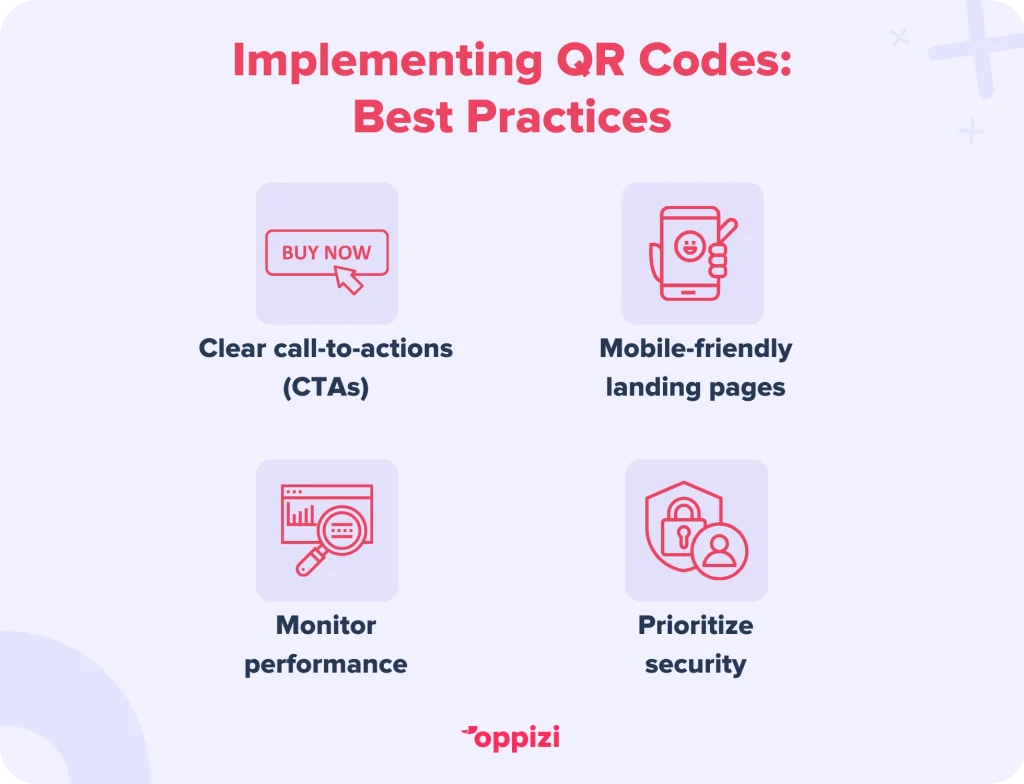 Implementing QR Codes: Best Practices

BUY NOW

Clear call-to-actions (CTAs)

Mobile-friendly landing pages

Monitor performance

Prioritize security

oppizi